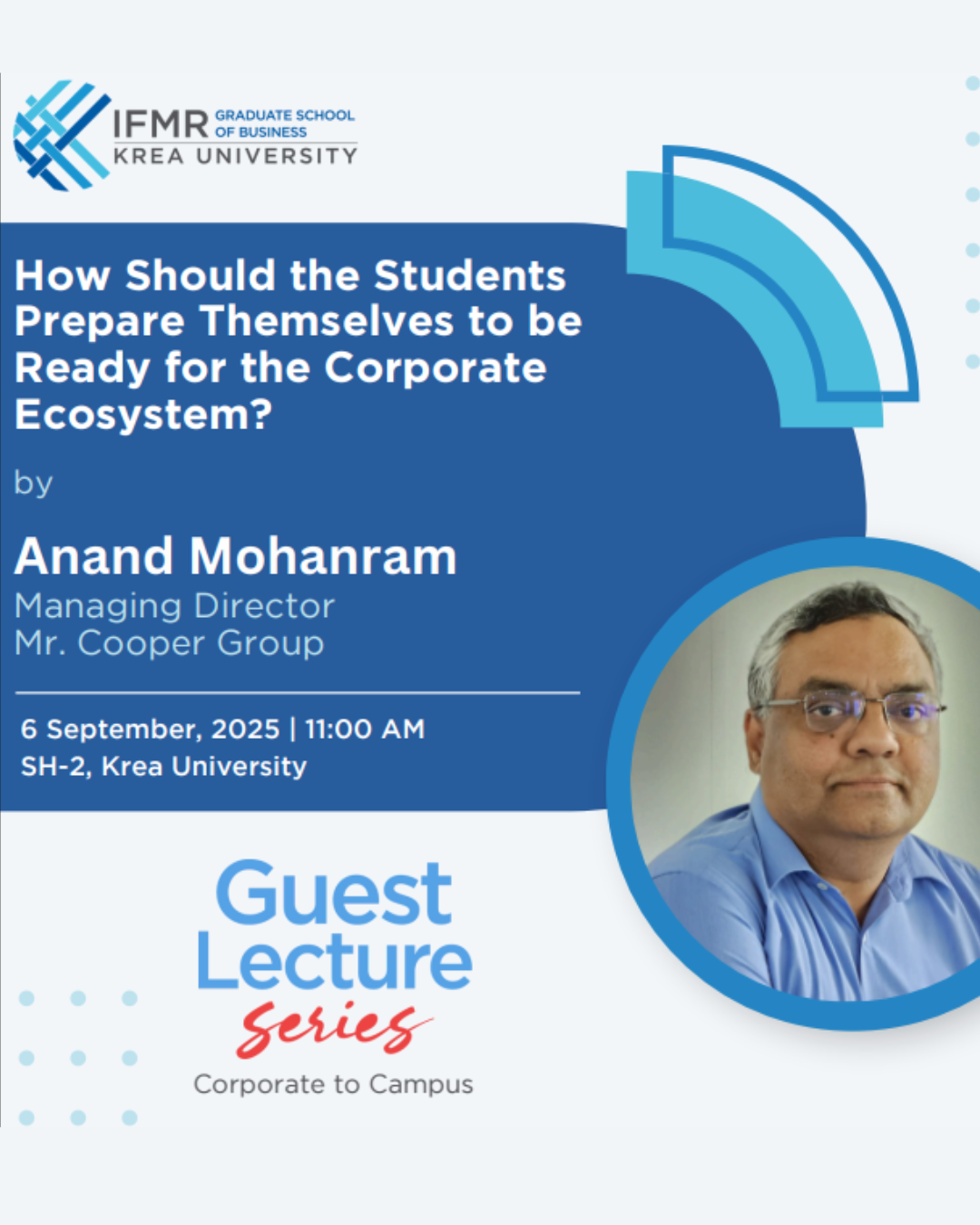 IFMR GRADUATE SCHOOL OF BUSINESS
KREA UNIVERSITY

How Should the Students Prepare Themselves to be Ready for the Corporate Ecosystem?

by

Anand Mohanram
Managing Director
Mr. Cooper Group

6 September, 2025 | 11:00 AM
SH-2, Krea University

Guest Lecture
Series
Corporate to Campus